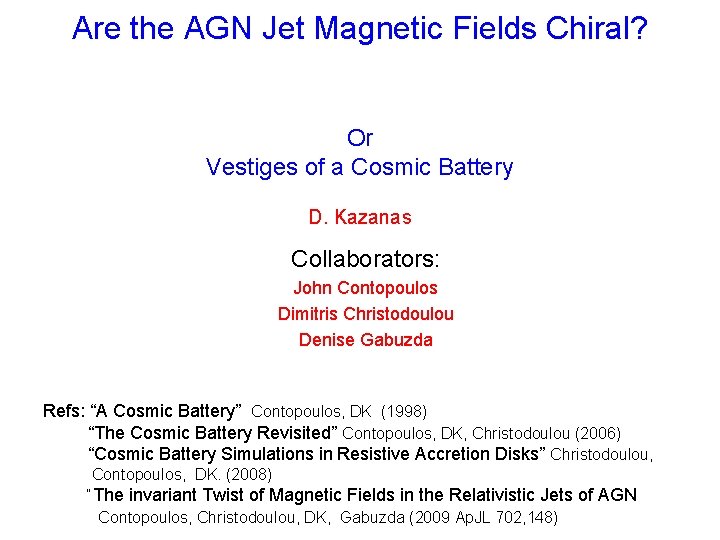 Are the AGN Jet Magnetic Fields Chiral?

Or
Vestiges of a Cosmic Battery

D. Kazanas

Collaborators:
John Contopoulos
Dimitris Christodoulou
Denise Gabuzda

Refs: “A Cosmic Battery” Contopoulos, DK (1998)
“The Cosmic Battery Revisited” Contopoulos, DK, Christodoulou (2006)
“Cosmic Battery Simulations in Resistive Accretion Disks” Christodoulou, Contopoulos, DK. (2008)
“The invariant Twist of Magnetic Fields in the Relativistic Jets of AGN
Contopoulos, Christodoulou, DK, Gabuzda (2009 ApJL 702,148)